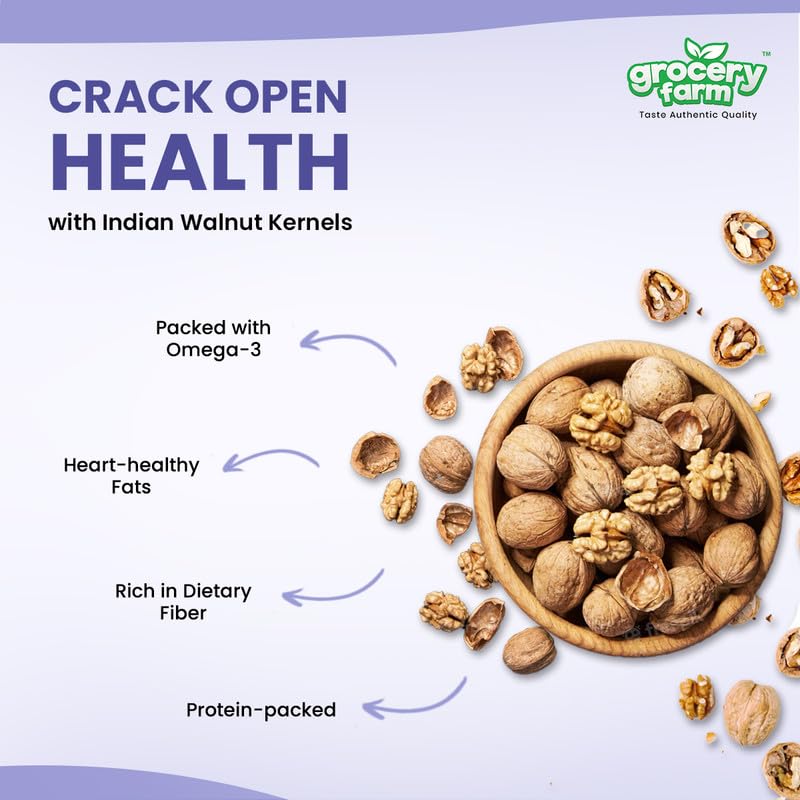 grocery farm™
Taste Authentic Quality

CRACK OPEN
HEALTH
with Indian Walnut Kernels

Packed with Omega-3

Heart-healthy Fats

Rich in Dietary Fiber

Protein-packed